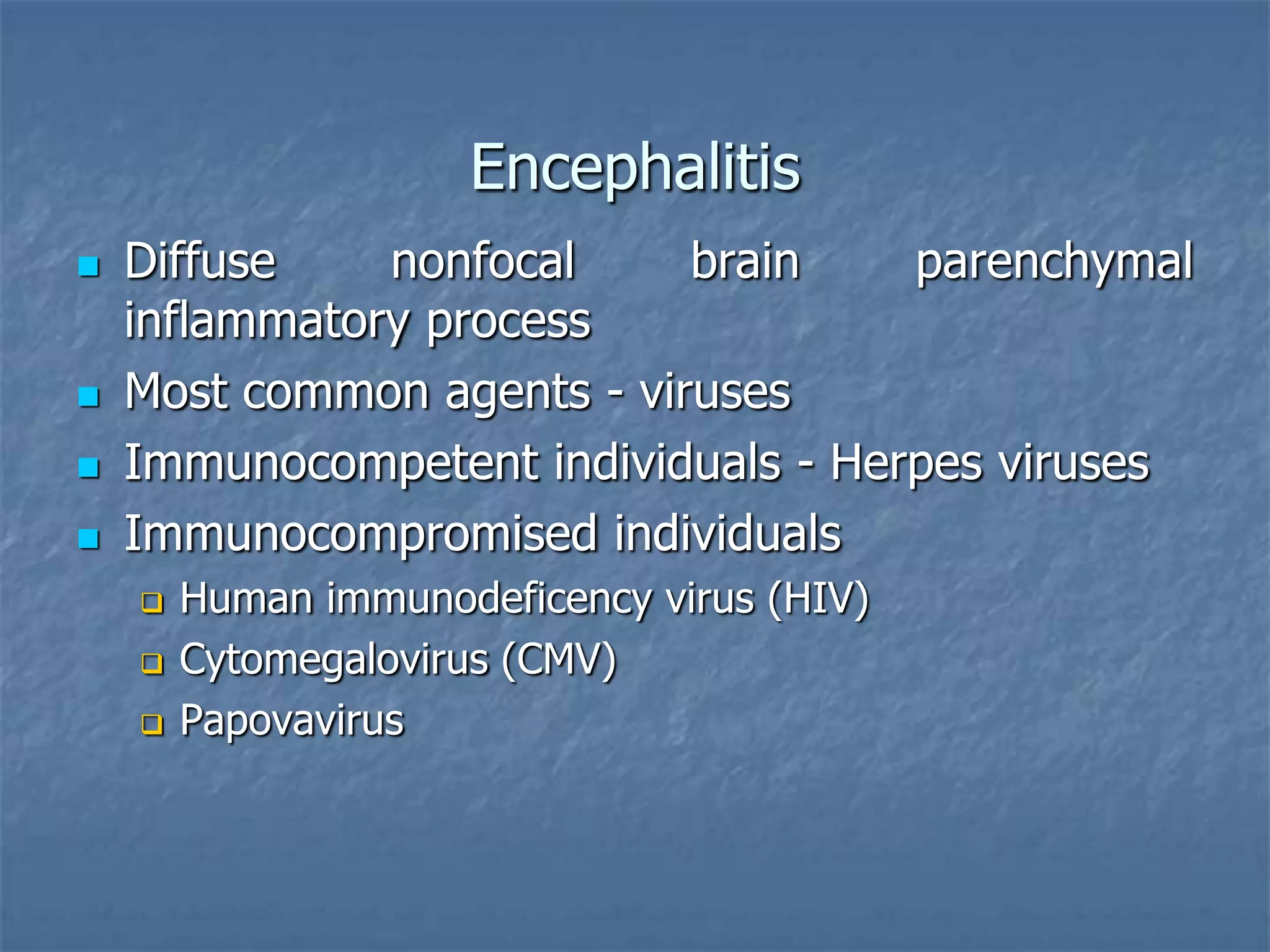 Encephalitis

- Diffuse nonfocal brain parenchymal inflammatory process
- Most common agents - viruses
- Immunocompetent individuals - Herpes viruses
- Immunocompromised individuals
  - Human immunodeficency virus (HIV)
  - Cytomegalovirus (CMV)
  - Papovavirus